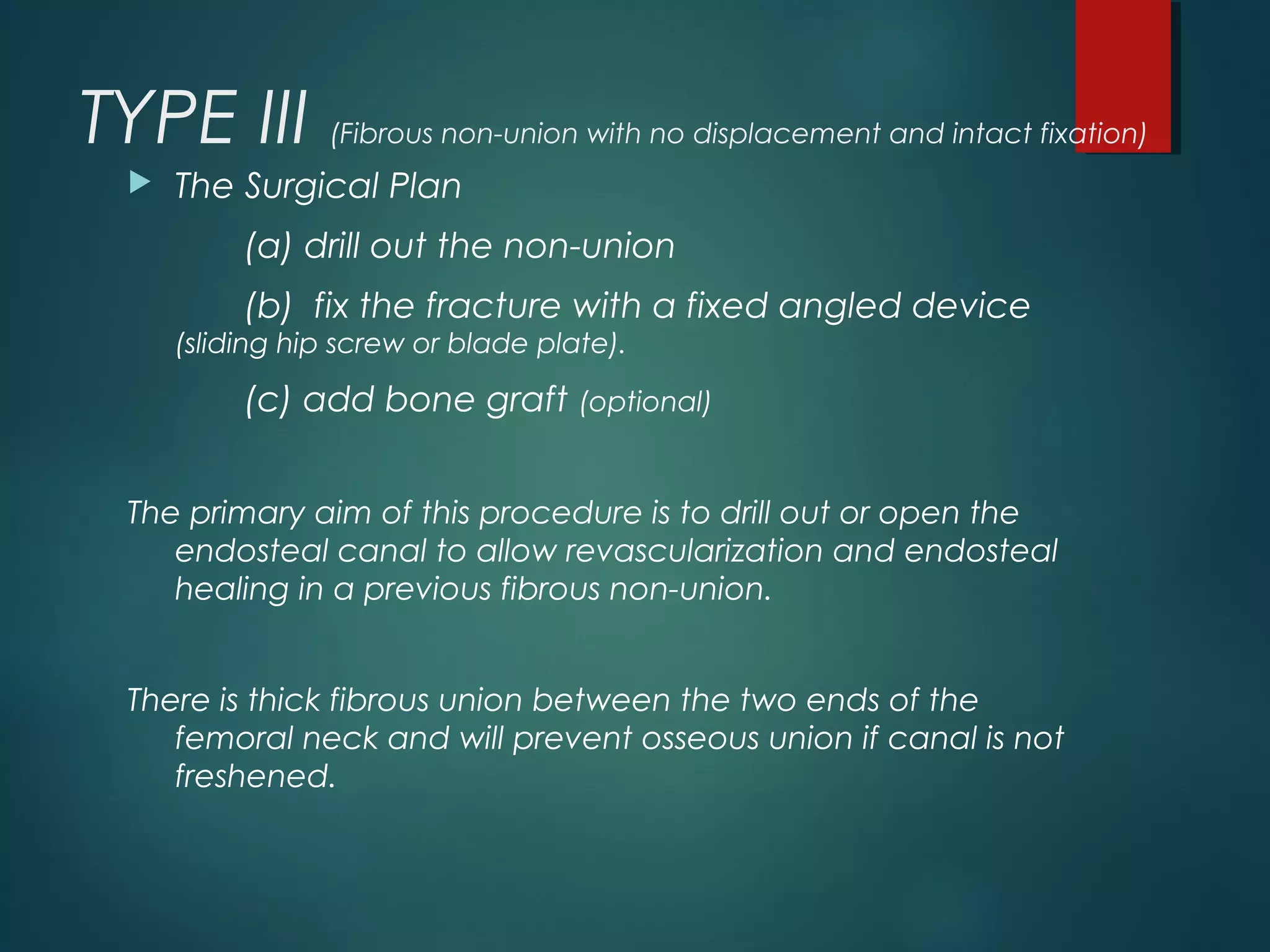 TYPE III (Fibrous non-union with no displacement and intact fixation)

The Surgical Plan

(a) drill out the non-union

(b) fix the fracture with a fixed angled device (sliding hip screw or blade plate).

(c) add bone graft (optional)

The primary aim of this procedure is to drill out or open the endosteal canal to allow revascularization and endosteal healing in a previous fibrous non-union.

There is thick fibrous union between the two ends of the femoral neck and will prevent osseous union if canal is not freshened.